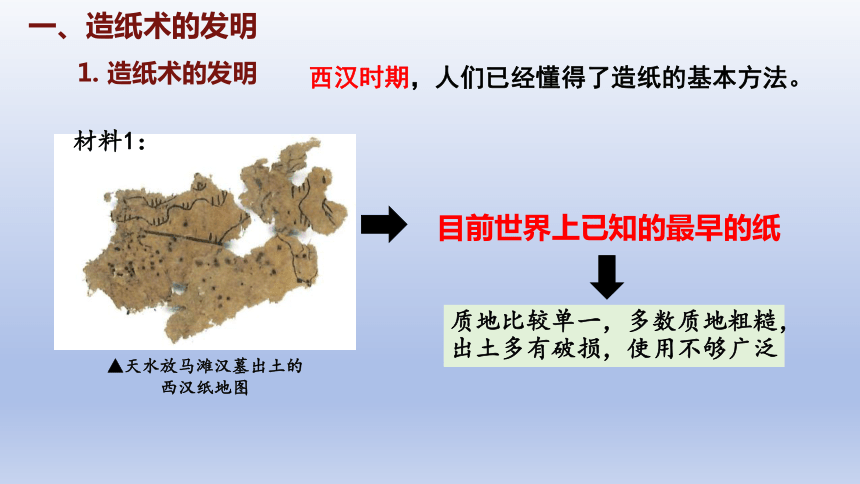 一、造纸术的发明

1. 造纸术的发明

西汉时期，人们已经懂得了造纸的基本方法。

材料1：

▲天水放马滩汉墓出土的西汉纸地图

目前世界上已知的最早的纸

质地比较单一，多数质地粗糙，出土多有破损，使用不够广泛